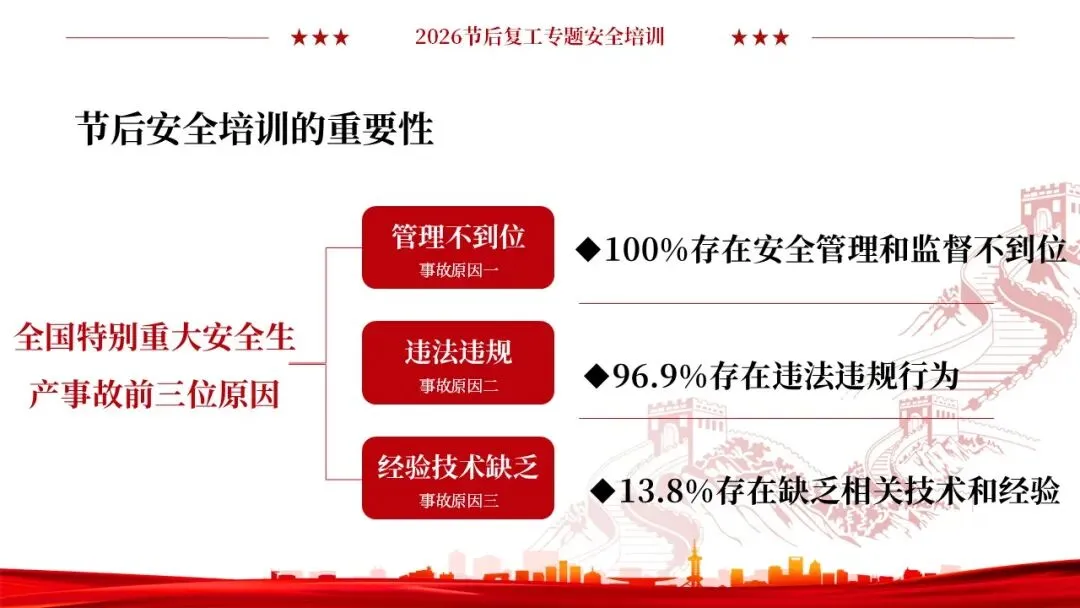 ★★★ 2026节后复工专题安全培训 ★★★

节后安全培训的重要性

全国特别重大安全生产事故前三位原因

管理不到位
事故原因一

◆100%存在安全管理和监督不到位

违法违规
事故原因二

◆96.9%存在违法违规行为

经验技术缺乏
事故原因三

◆13.8%存在缺乏相关技术和经验